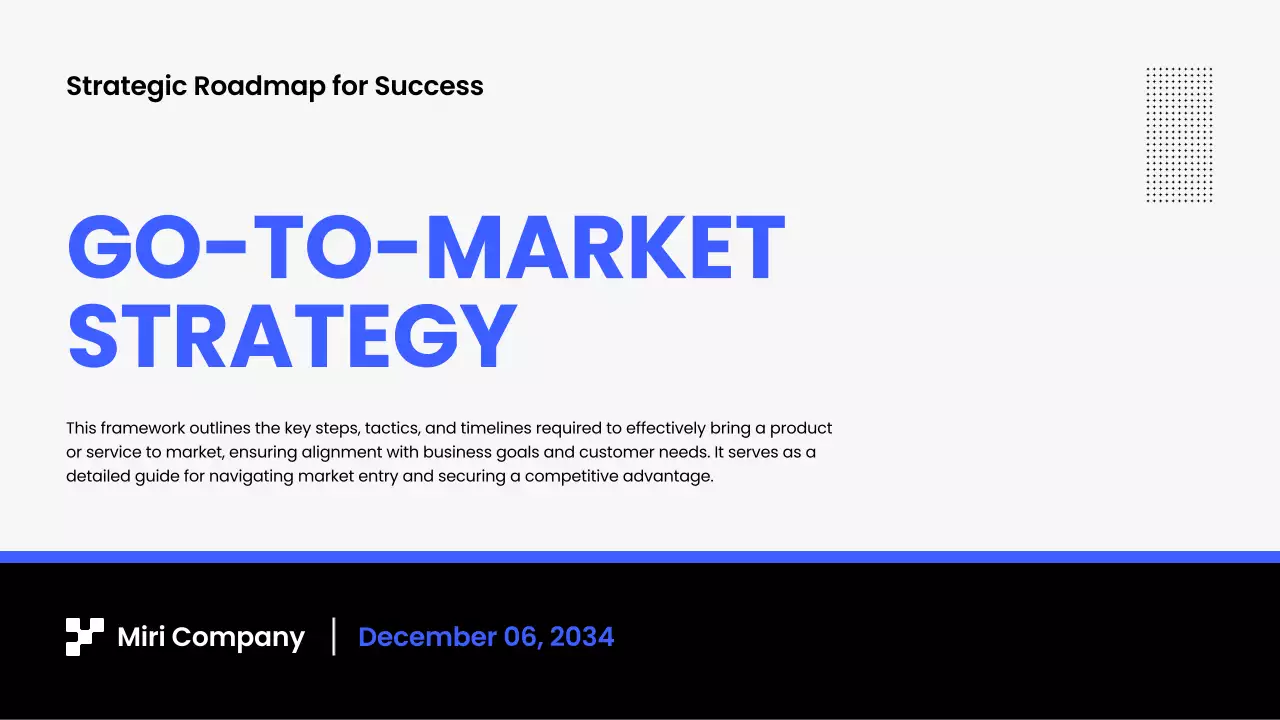 Strategic Roadmap for Success

GO-TO-MARKET STRATEGY

This framework outlines the key steps, tactics, and timelines required to effectively bring a product or service to market, ensuring alignment with business goals and customer needs. It serves as a detailed guide for navigating market entry and securing a competitive advantage.

Miri Company | December 06, 2034